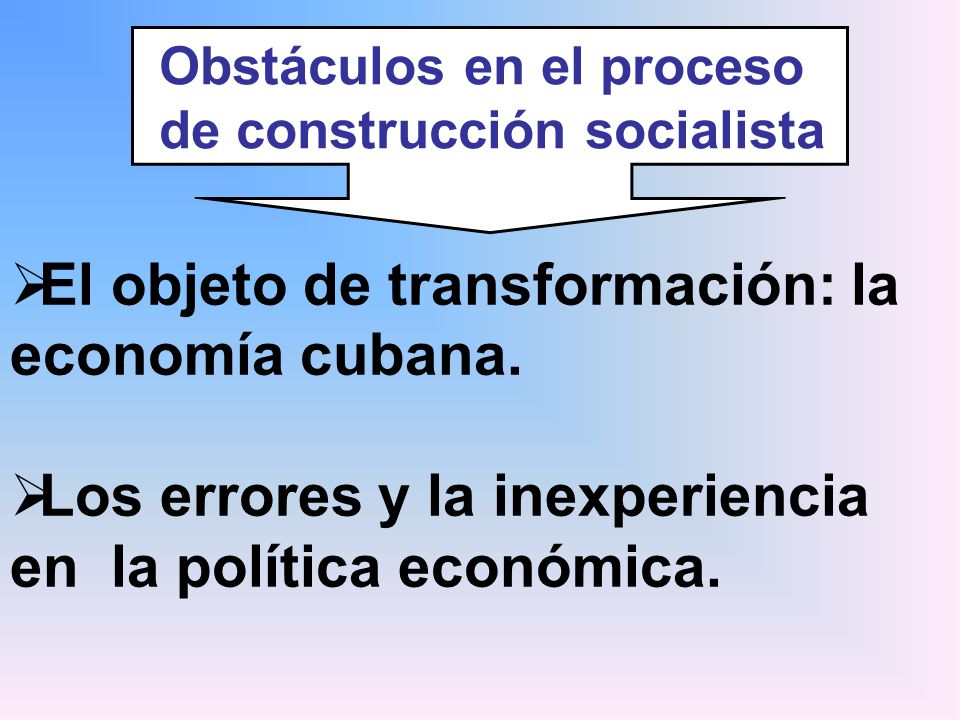 Obstáculos en el proceso de construcción socialista

➢El objeto de transformación: la economía cubana.

➢Los errores y la inexperiencia en la política económica.